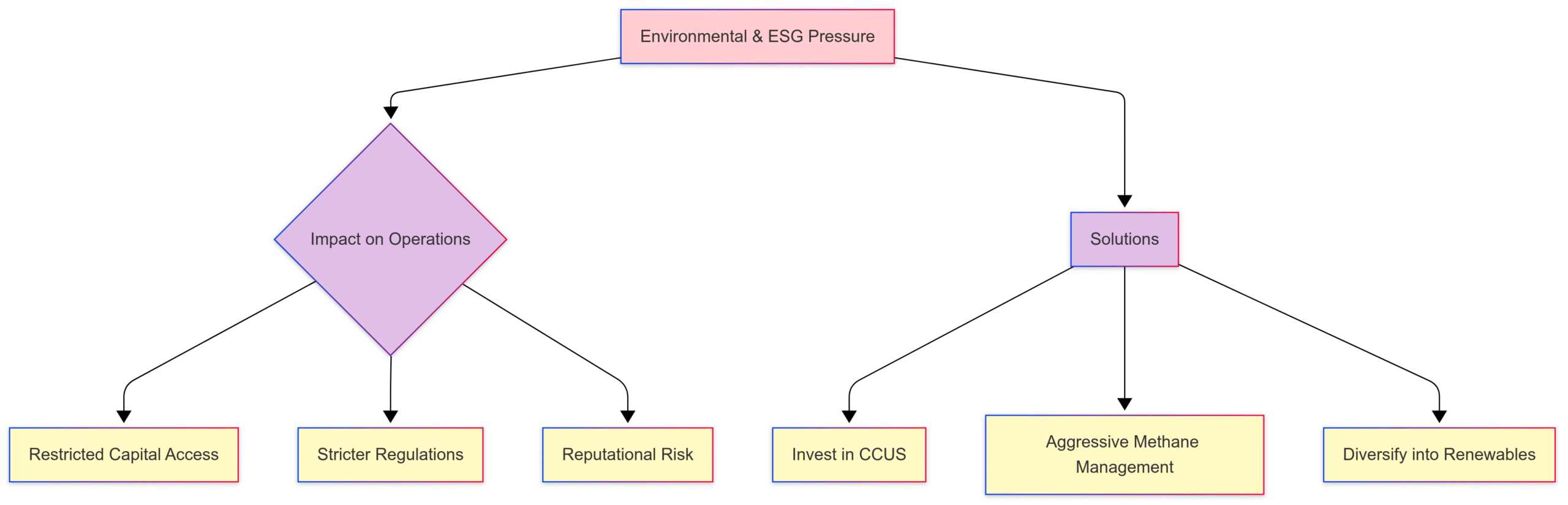 Environmental & ESG Pressure

Impact on Operations

Solutions

Restricted Capital Access

Stricter Regulations

Reputational Risk

Invest in CCUS

Aggressive Methane Management

Diversify into Renewables